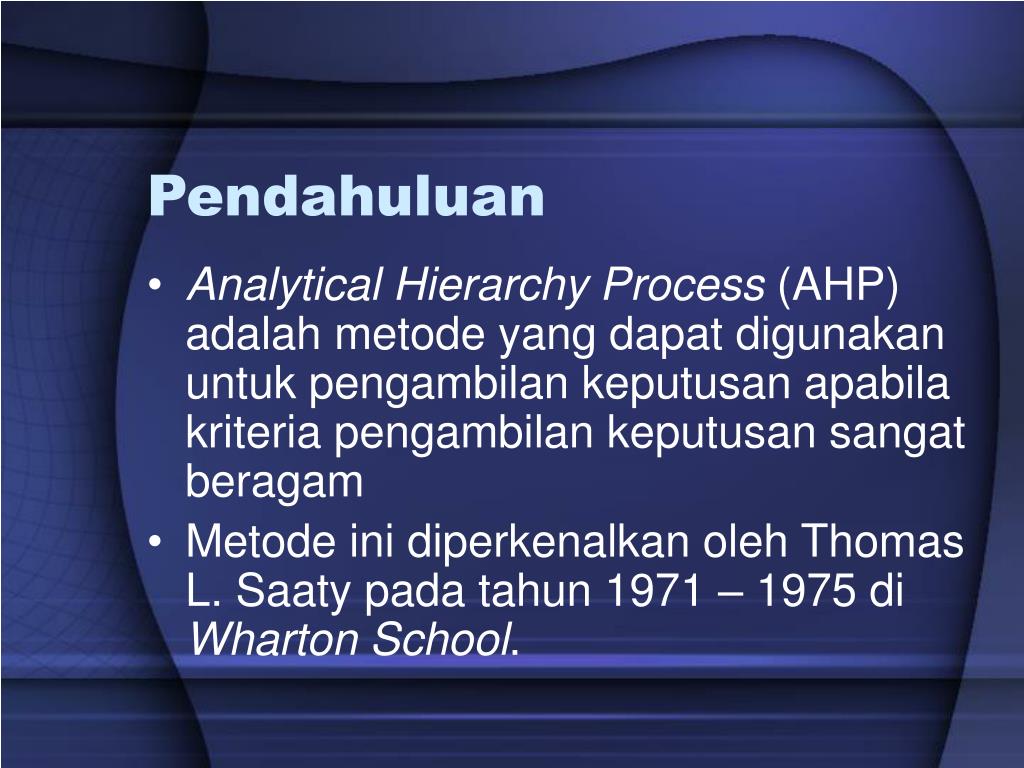 Pendahuluan

• Analytical Hierarchy Process (AHP) adalah metode yang dapat digunakan untuk pengambilan keputusan apabila kriteria pengambilan keputusan sangat beragam

• Metode ini diperkenalkan oleh Thomas L. Saaty pada tahun 1971 – 1975 di Wharton School.